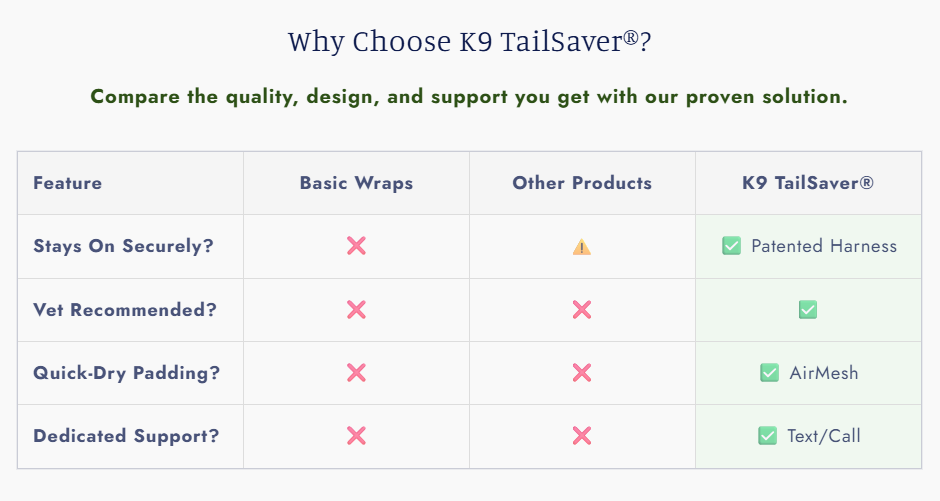 Why Choose K9 TailSaver®?

Compare the quality, design, and support you get with our proven solution.

| Feature | Basic Wraps | Other Products | K9 TailSaver® |
|---|---|---|---|
| Stays On Securely? | ❌ | ⚠️ | ✅ Patented Harness |
| Vet Recommended? | ❌ | ❌ | ✅ |
| Quick-Dry Padding? | ❌ | ❌ | ✅ AirMesh |
| Dedicated Support? | ❌ | ❌ | ✅ Text/Call |